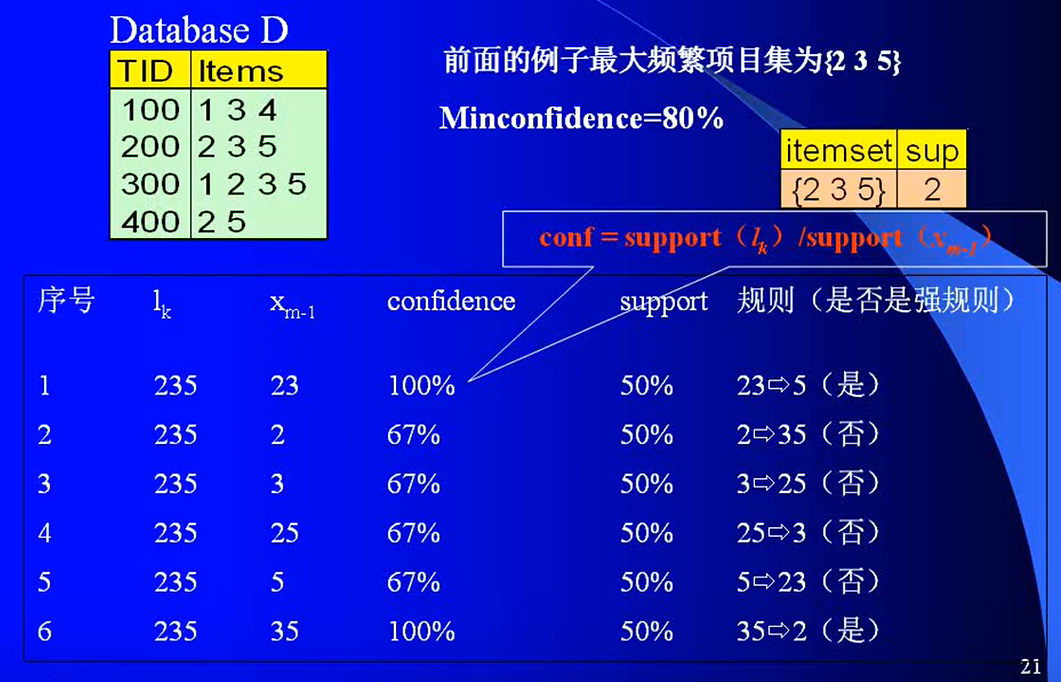 Database D

| TID | Items |
|---|---|
| 100 | 1 3 4 |
| 200 | 2 3 5 |
| 300 | 1 2 3 5 |
| 400 | 2 5 |

前面的例子最大频繁项目集为{2 3 5}

Minconfidence=80%

| itemset | sup |
|---|---|
| {2 3 5} | 2 |

conf = support（$l_k$）/support（$x_{m-1}$）

| 序号 | $l_k$ | $x_{m-1}$ | confidence | support | 规则（是否是强规则） |
|---|---|---|---|---|---|
| 1 | 235 | 23 | 100% | 50% | 23⇨5（是） |
| 2 | 235 | 2 | 67% | 50% | 2⇨35（否） |
| 3 | 235 | 3 | 67% | 50% | 3⇨25（否） |
| 4 | 235 | 25 | 67% | 50% | 25⇨3（否） |
| 5 | 235 | 5 | 67% | 50% | 5⇨23（否） |
| 6 | 235 | 35 | 100% | 50% | 35⇨2（是） |

21